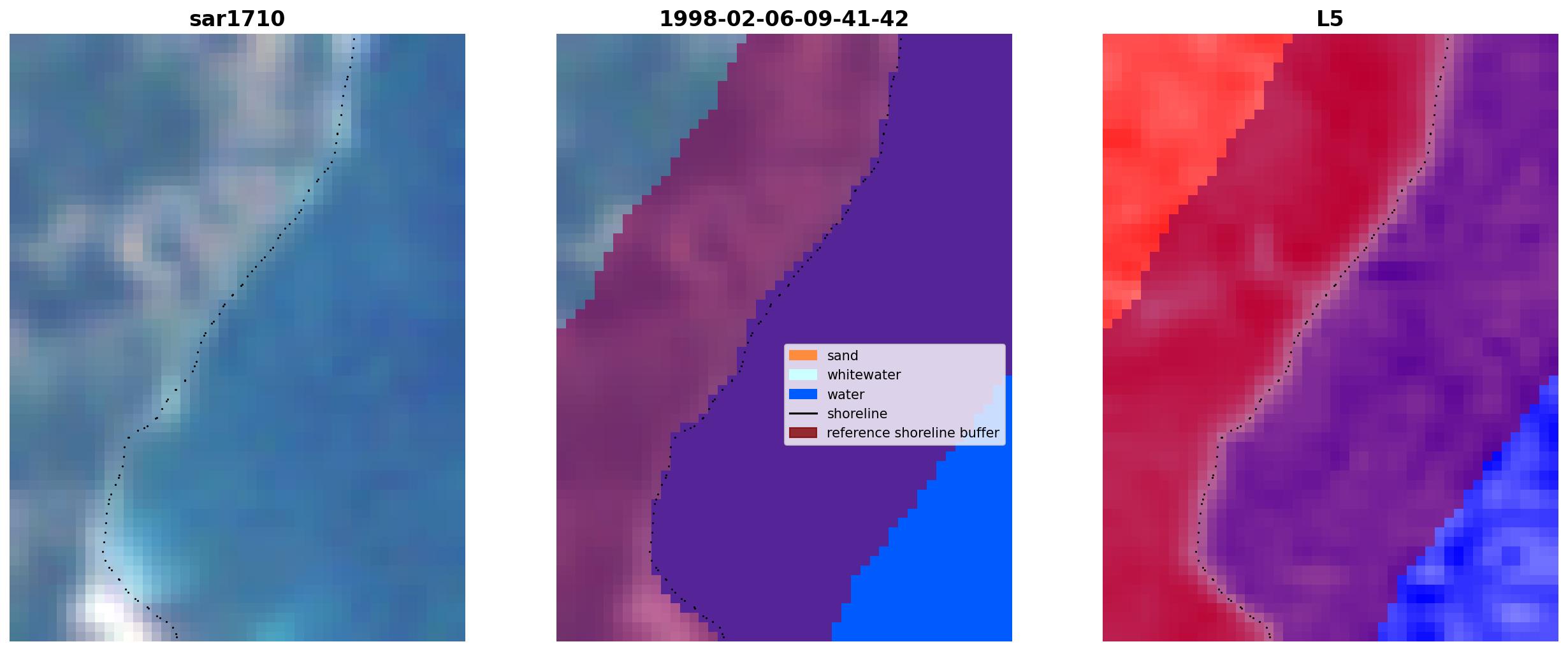 sar1710

1998-02-06-09-41-42

sand
whitewater
water
shoreline
reference shoreline buffer

L5